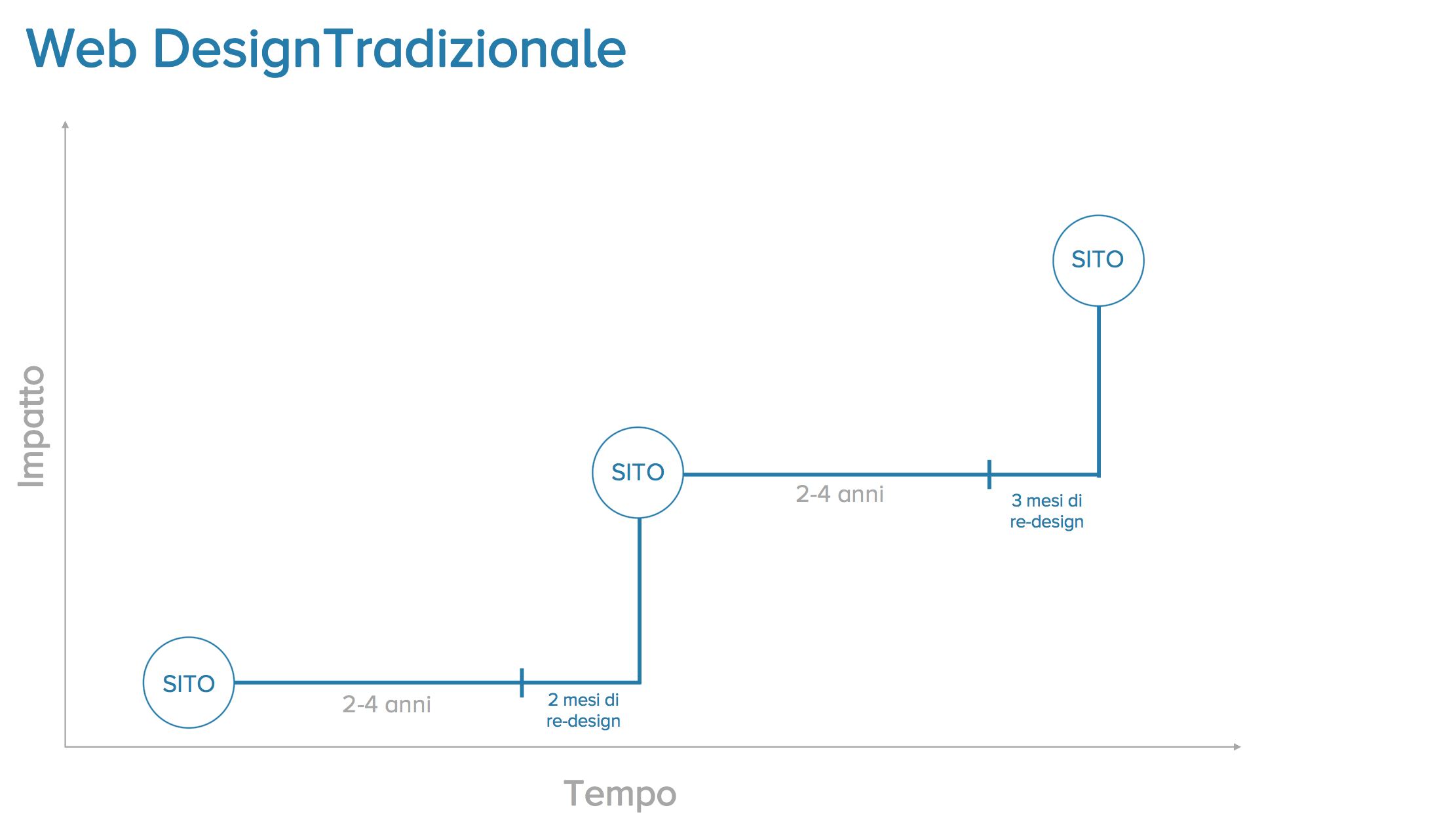 Web DesignTradizionale

Impatto

SITO

SITO

2-4 anni

3 mesi di re-design

SITO

2-4 anni

2 mesi di re-design

Tempo